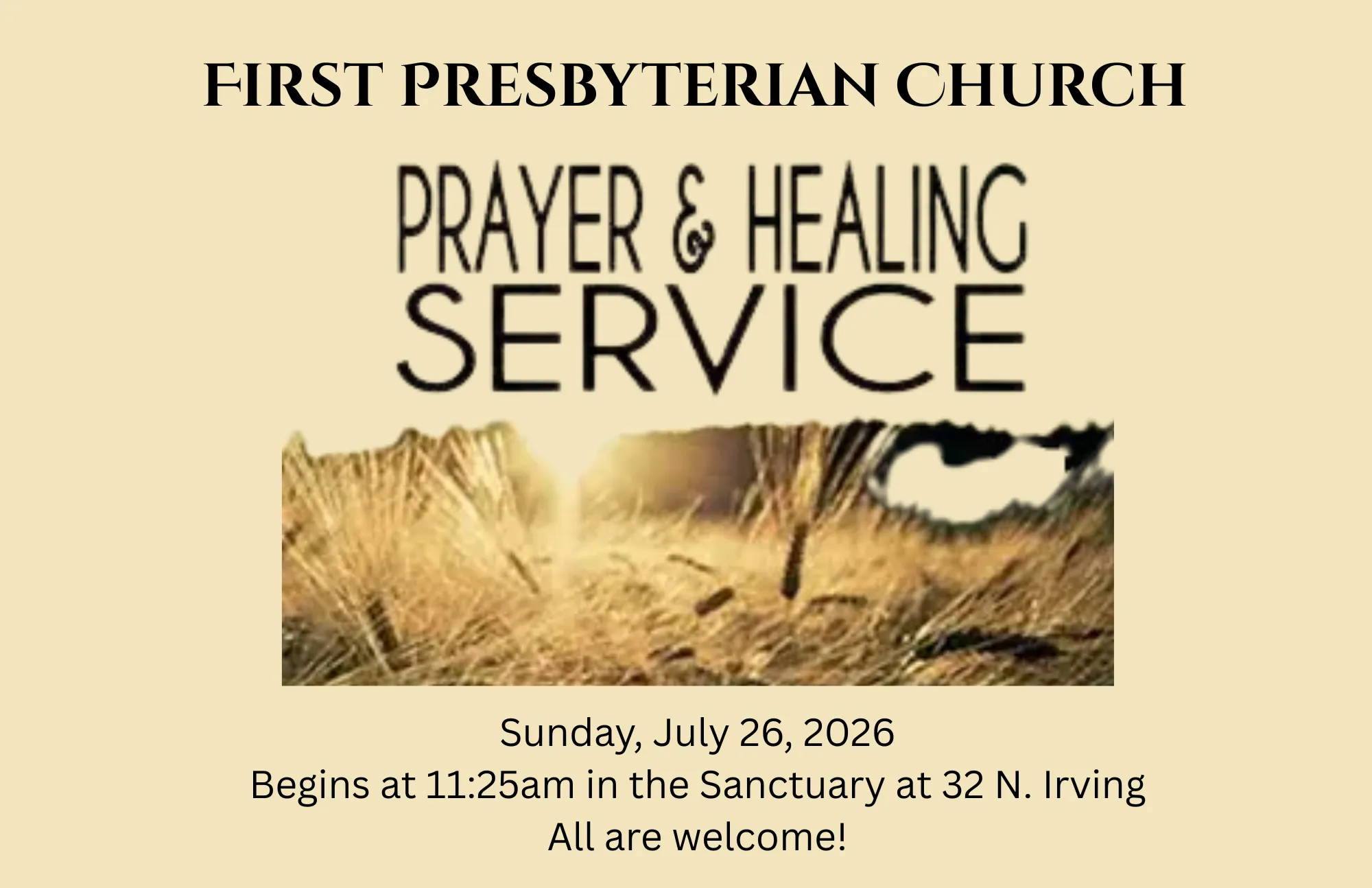 FIRST PRESBYTERIAN CHURCH

PRAYER & HEALING SERVICE

Sunday, July 26, 2026
Begins at 11:25am in the Sanctuary at 32 N. Irving
All are welcome!